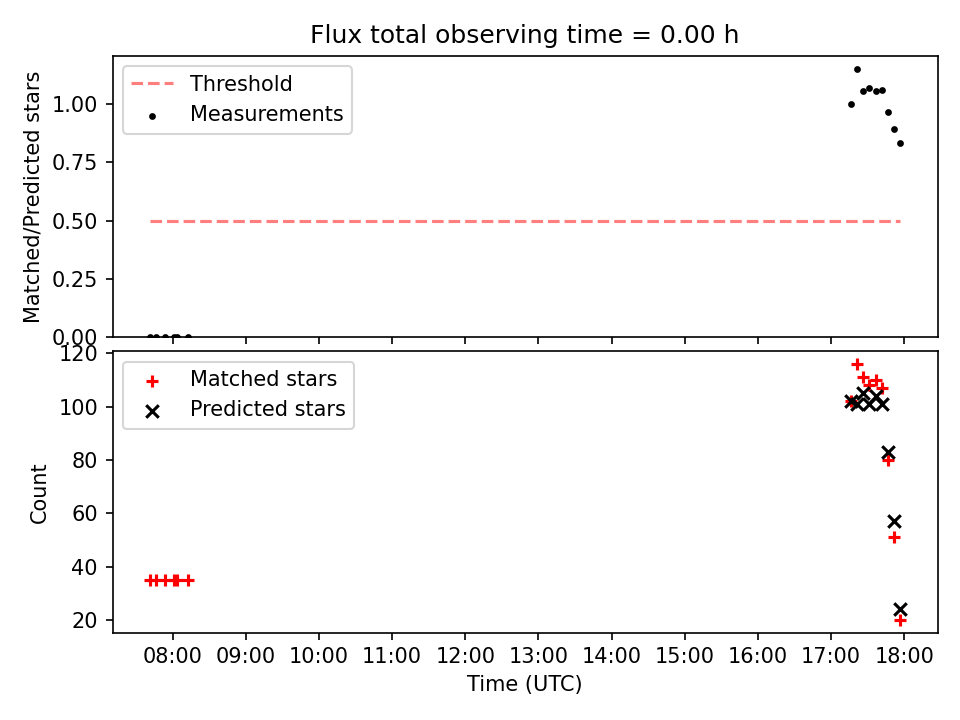 Flux total observing time = 0.00 h

Threshold
Measurements

Matched/Predicted stars

1.00
0.75
0.50
0.25
0.00

Matched stars
Predicted stars

Count

120
100
80
60
40
20

08:00 09:00 10:00 11:00 12:00 13:00 14:00 15:00 16:00 17:00 18:00
Time (UTC)